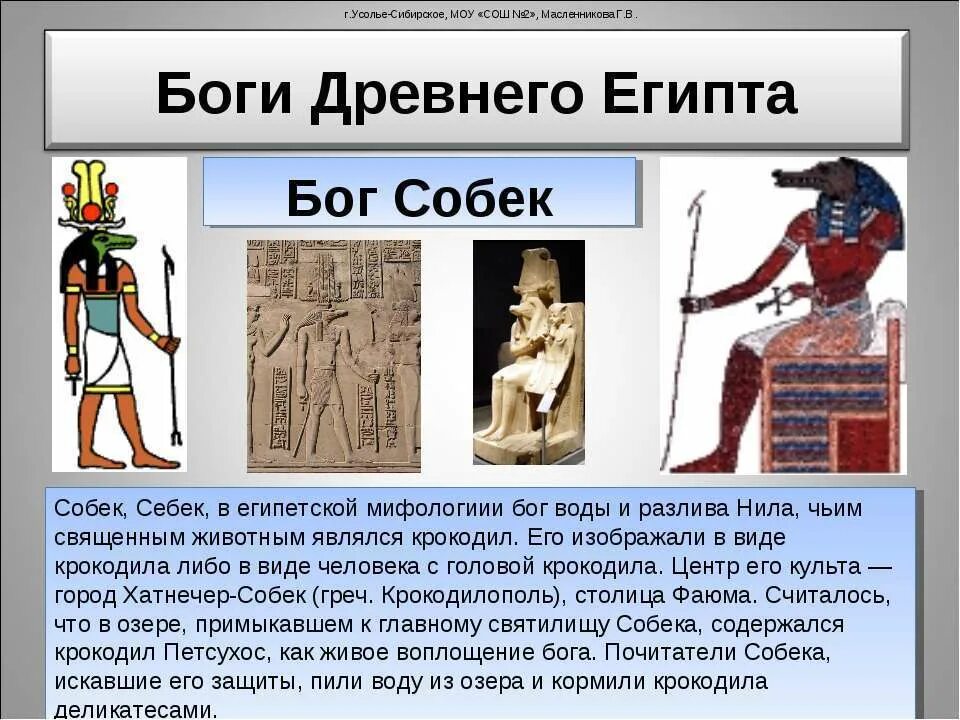 г.Усолье-Сибирское, МОУ «СОШ №2», Масленникова Г.В.

Боги Древнего Египта

Бог Собек

Собек, Себек, в египетской мифологиии бог воды и разлива Нила, чьим священным животным являлся крокодил. Его изображали в виде крокодила либо в виде человека с головой крокодила. Центр его культа — город Хатнечер-Собек (греч. Крокодилополь), столица Фаюма. Считалось, что в озере, примыкавшем к главному святилищу Собека, содержался крокодил Петсухос, как живое воплощение бога. Почитатели Собека, искавшие его защиты, пили воду из озера и кормили крокодила деликатесами.